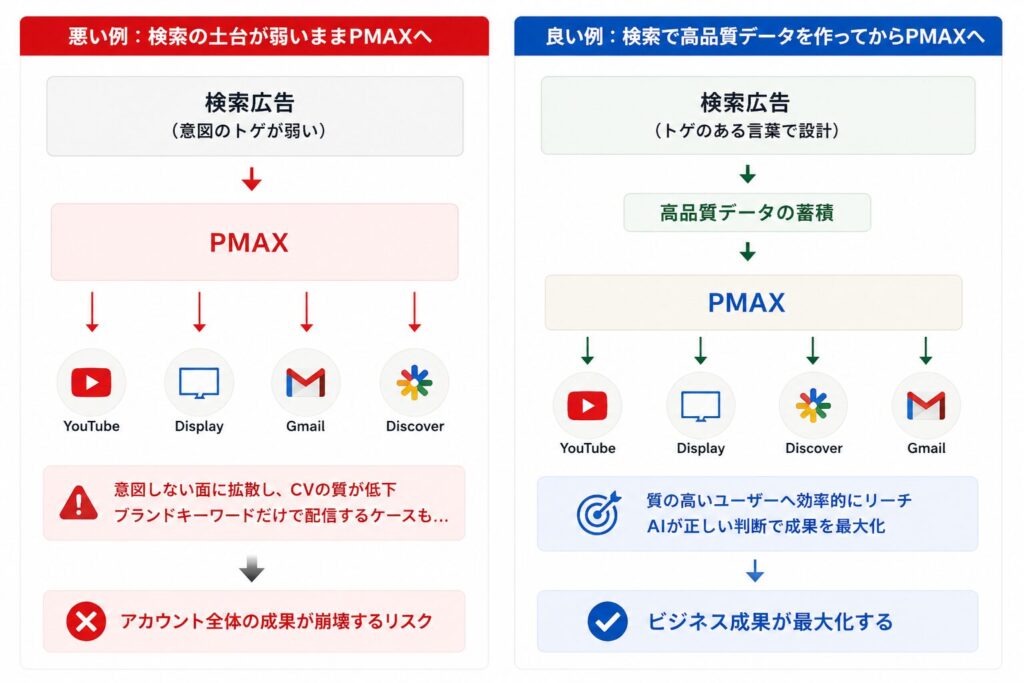 悪い例：検索の土台が弱いままPMAXへ

検索広告
（意図のトゲが弱い）

PMAX

YouTube

Display

Gmail

Discover

意図しない面に拡散し、CVの質が低下
ブランドキーワードだけで配信するケースも…

アカウント全体の成果が崩壊するリスク

良い例：検索で高品質データを作ってからPMAXへ

検索広告
（トゲのある言葉で設計）

高品質データの蓄積

PMAX

YouTube

Display

Discover

Gmail

質の高いユーザーへ効率的にリーチ
AIが正しい判断で成果を最大化

ビジネス成果が最大化する